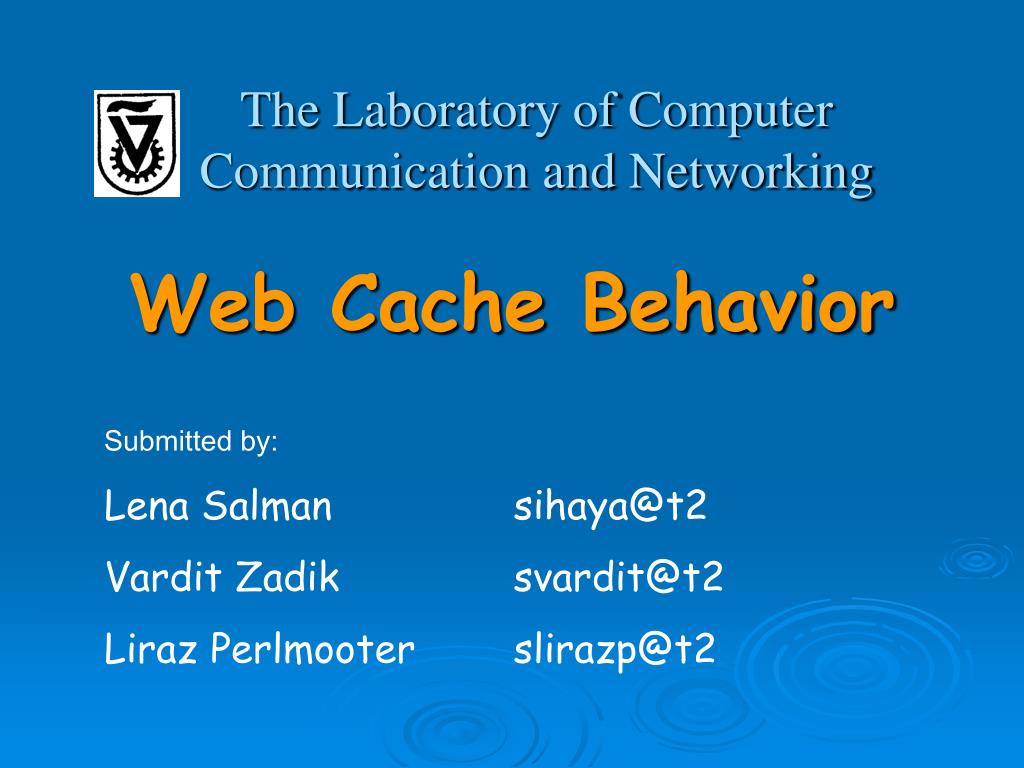 The Laboratory of Computer Communication and Networking

Web Cache Behavior

Submitted by:

Lena Salman sihaya@t2

Vardit Zadik svardit@t2

Liraz Perlmooter slirazp@t2